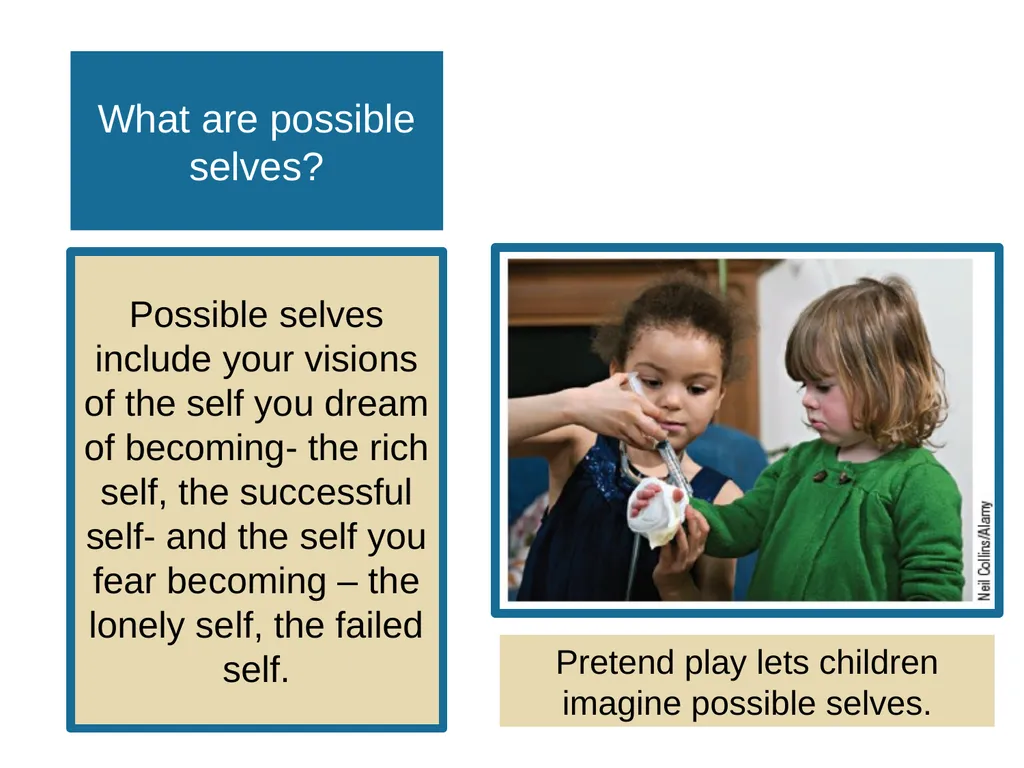 What are possible selves?

Possible selves include your visions of the self you dream of becoming- the rich self, the successful self- and the self you fear becoming – the lonely self, the failed self.

Neil Collins/Alamy

Pretend play lets children imagine possible selves.